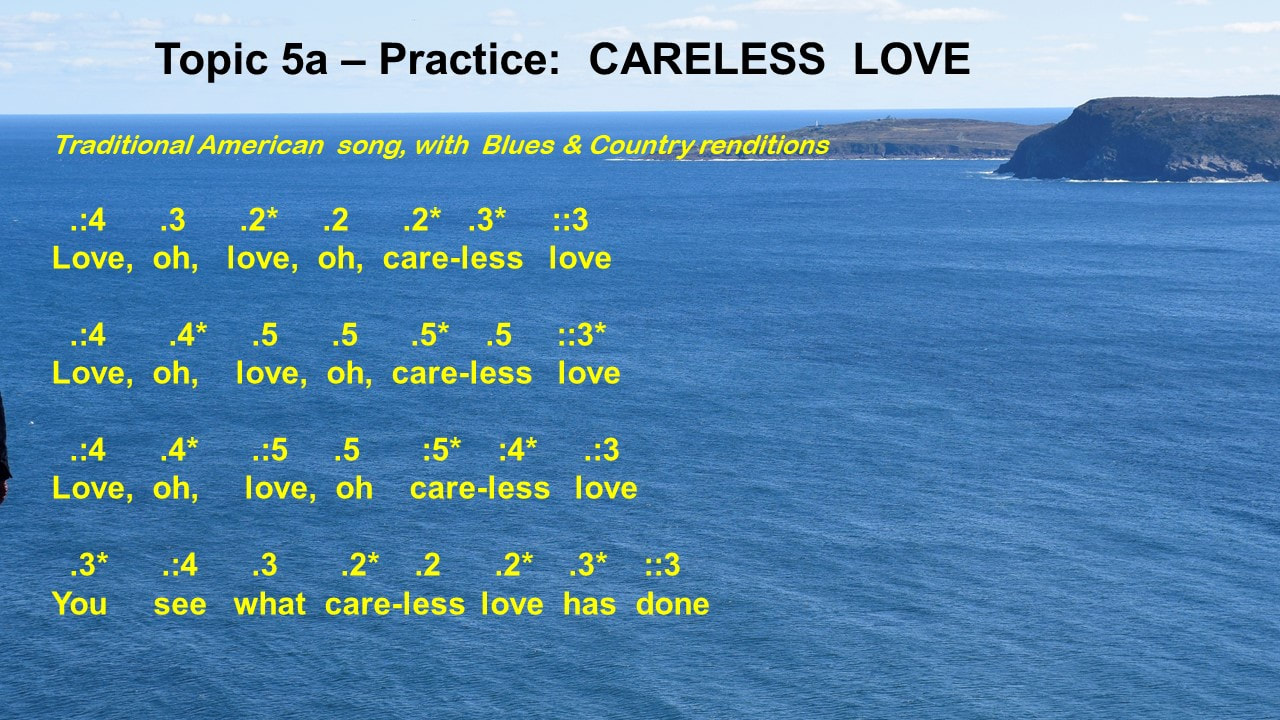 Topic 5a – Practice: CARELESS LOVE

Traditional American song, with Blues & Country renditions

.:4 .3 .2* .2 .2* .3* ::3
Love, oh, love, oh, care-less love

.:4 .4* .5 .5 .5* .5 ::3*
Love, oh, love, oh, care-less love

.:4 .4* .:5 .5 :5* :4* .:3
Love, oh, love, oh care-less love

.3* .:4 .3 .2* .2 .2* .3* ::3
You see what care-less love has done